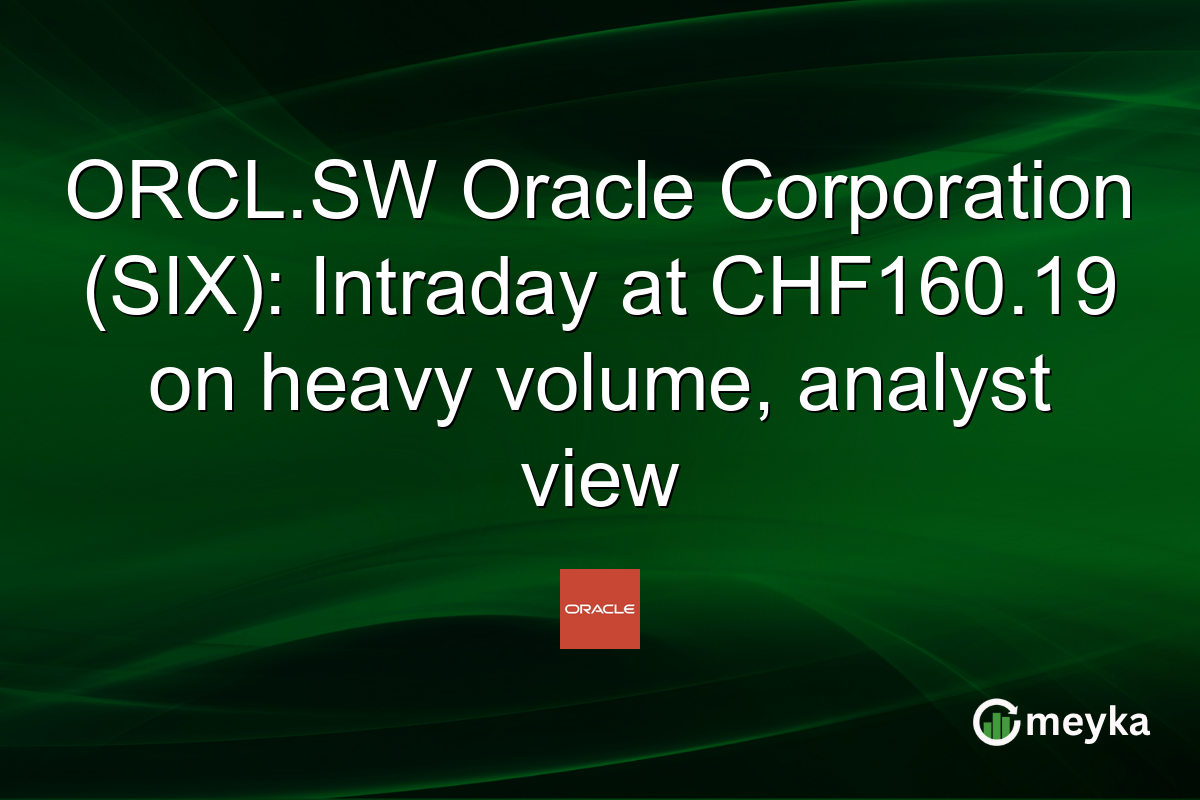 ORCL.SW Oracle Corporation (SIX): Intraday at CHF160.19 on heavy volume, analyst view

ORACLE

meyka